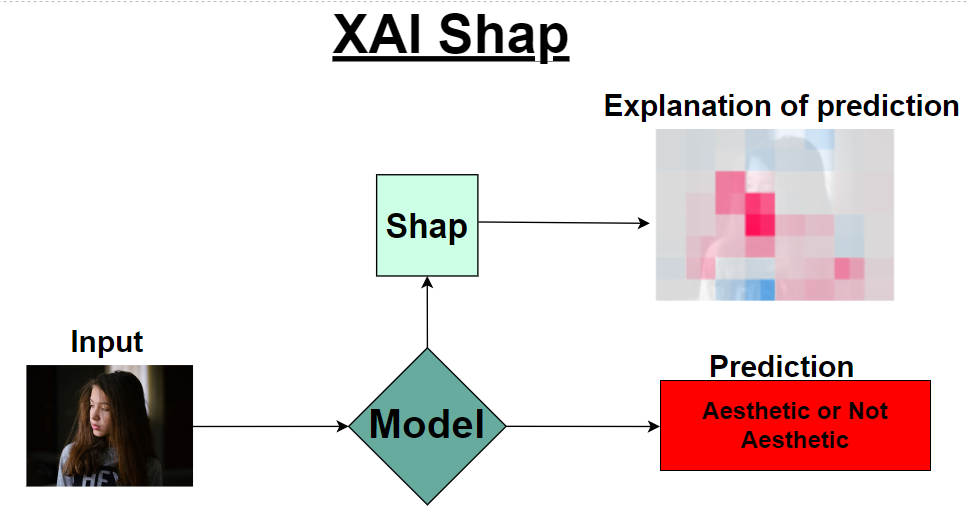 XAI Shap

Explanation of prediction

Shap

Input

Model

Prediction

Aesthetic or Not Aesthetic